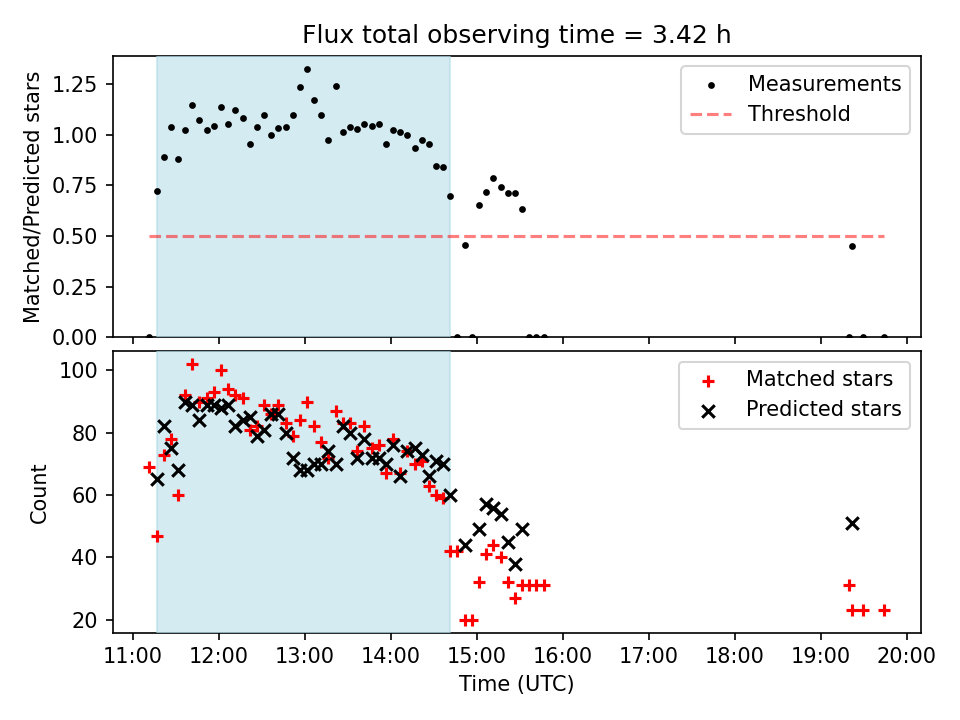 Flux total observing time = 3.42 h

Matched/Predicted stars

1.25
1.00
0.75
0.50
0.25
0.00

Measurements
Threshold

Count

100
80
60
40
20

Matched stars
Predicted stars

11:00 12:00 13:00 14:00 15:00 16:00 17:00 18:00 19:00 20:00

Time (UTC)